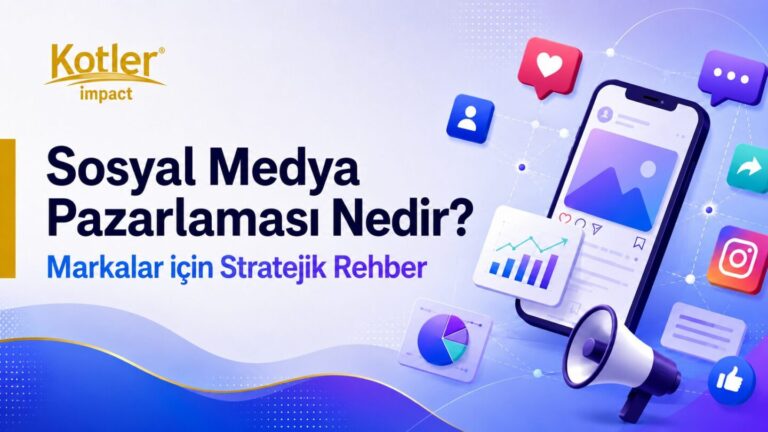 Kotler®
impact

Sosyal Medya Pazarlaması Nedir?

Markalar için Stratejik Rehber